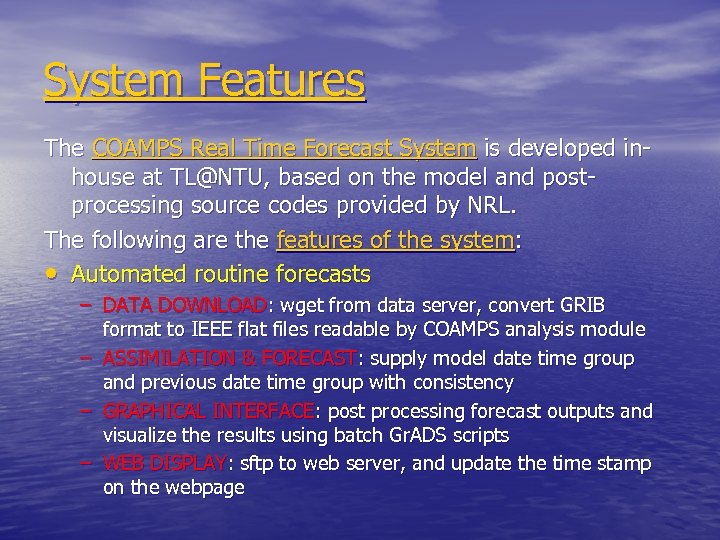 System Features

The COAMPS Real Time Forecast System is developed in-house at TL@NTU, based on the model and post-processing source codes provided by NRL.

The following are the features of the system:

• Automated routine forecasts
– DATA DOWNLOAD: wget from data server, convert GRIB format to IEEE flat files readable by COAMPS analysis module
– ASSIMILATION & FORECAST: supply model date time group and previous date time group with consistency
– GRAPHICAL INTERFACE: post processing forecast outputs and visualize the results using batch GrADS scripts
– WEB DISPLAY: sftp to web server, and update the time stamp on the webpage